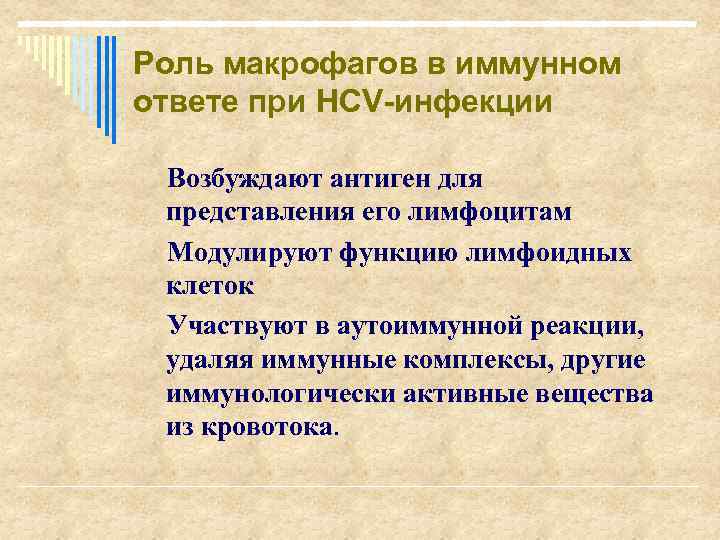 Роль макрофагов в иммунном ответе при HCV-инфекции

Возбуждают антиген для представления его лимфоцитам

Модулируют функцию лимфоидных клеток

Участвуют в аутоиммунной реакции, удаляя иммунные комплексы, другие иммунологически активные вещества из кровотока.